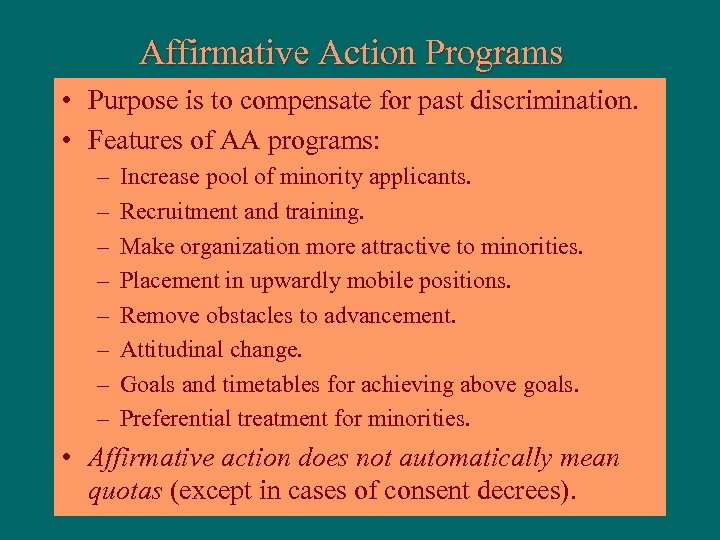 Affirmative Action Programs

• Purpose is to compensate for past discrimination.
• Features of AA programs:
– Increase pool of minority applicants.
– Recruitment and training.
– Make organization more attractive to minorities.
– Placement in upwardly mobile positions.
– Remove obstacles to advancement.
– Attitudinal change.
– Goals and timetables for achieving above goals.
– Preferential treatment for minorities.
• Affirmative action does not automatically mean quotas (except in cases of consent decrees).